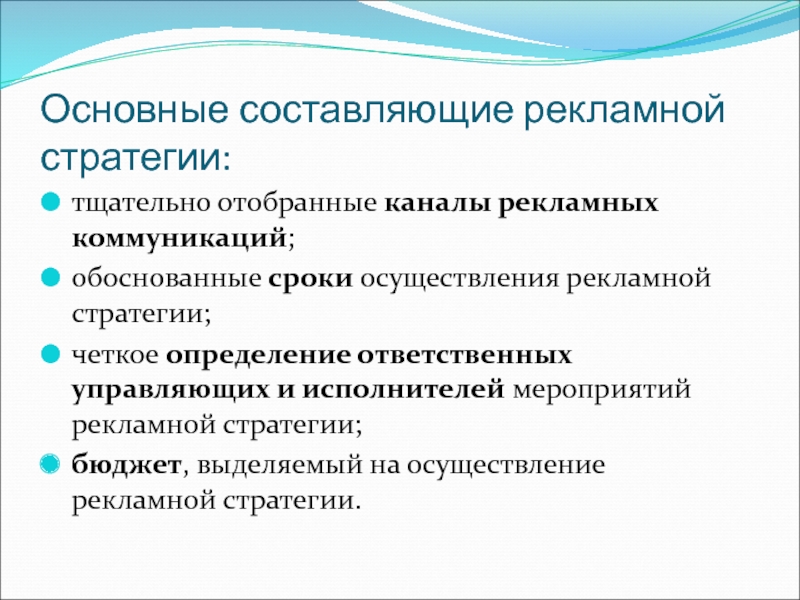 Основные составляющие рекламной стратегии:

тщательно отобранные каналы рекламных коммуникаций;

обоснованные сроки осуществления рекламной стратегии;

четкое определение ответственных управляющих и исполнителей мероприятий рекламной стратегии;

бюджет, выделяемый на осуществление рекламной стратегии.